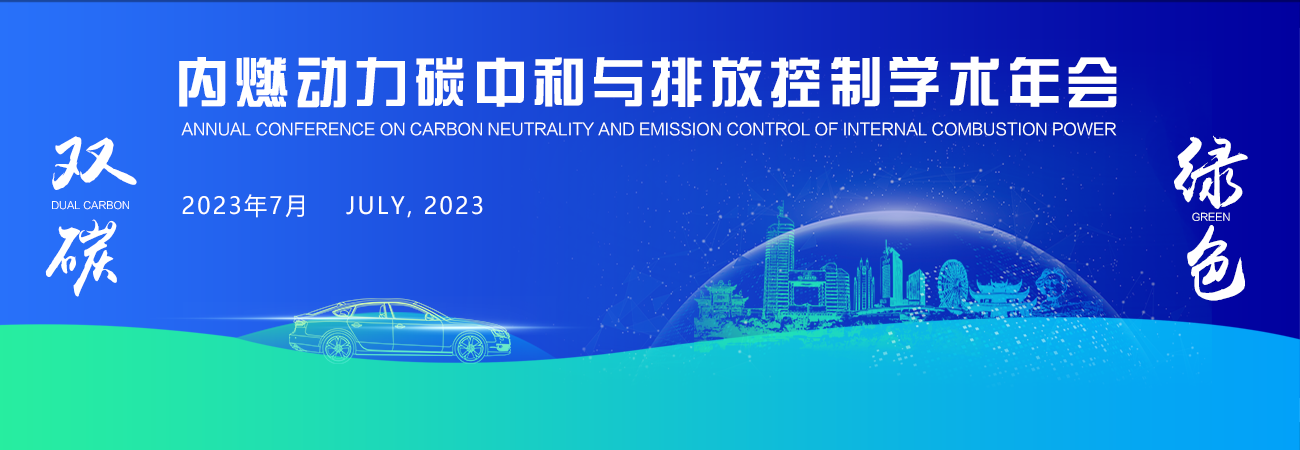 内燃动力碳中和与排放控制学术年会
ANNUAL CONFERENCE ON CARBON NEUTRALITY AND EMISSION CONTROL OF INTERNAL COMBUSTION POWER

双
DUAL CARBON
碳

2023年7月 JULY, 2023

绿
GREEN
色